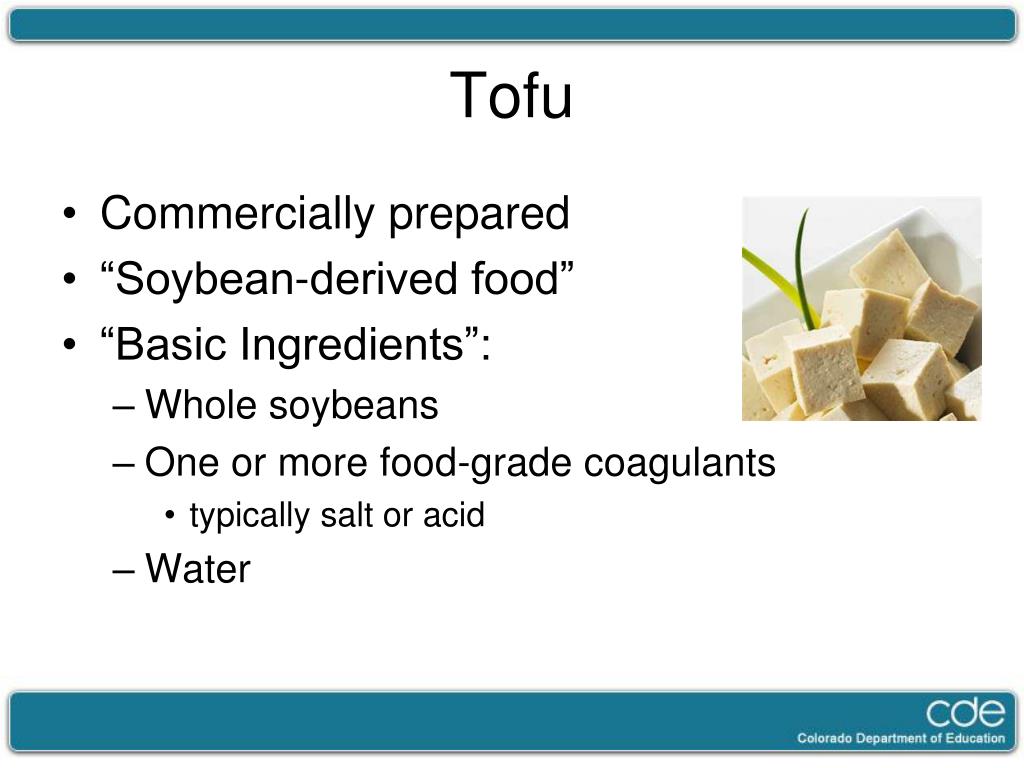 Tofu

• Commercially prepared
• “Soybean-derived food”
• “Basic Ingredients”:
– Whole soybeans
– One or more food-grade coagulants
• typically salt or acid
– Water

cde
Colorado Department of Education